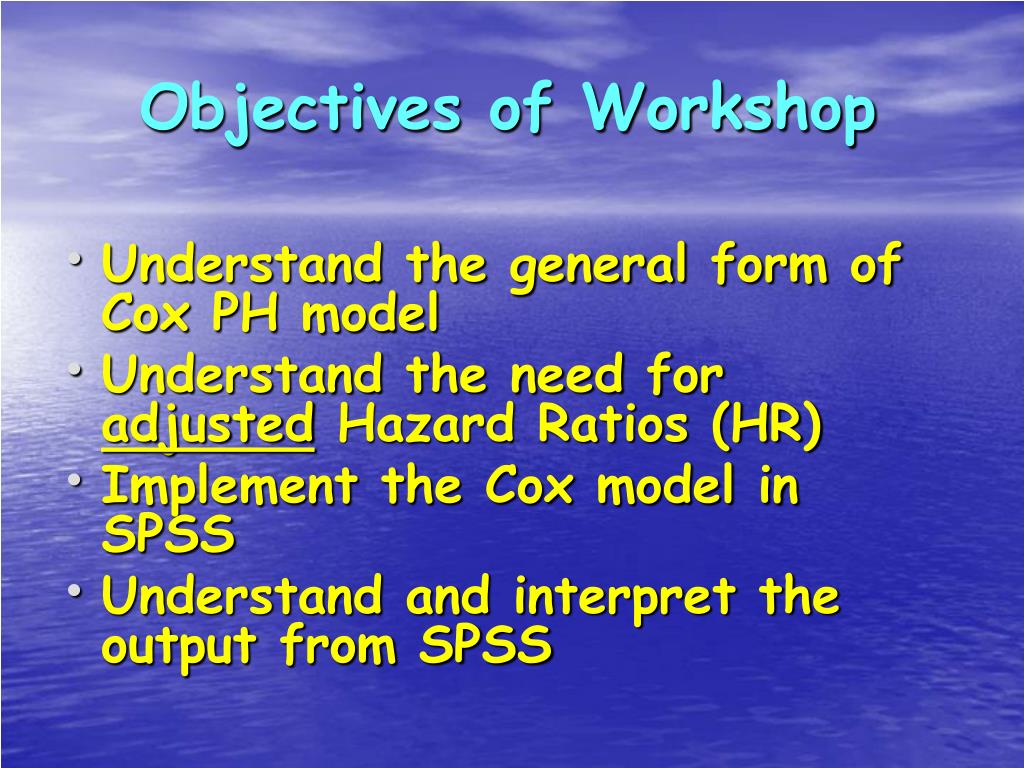 Objectives of Workshop

• Understand the general form of Cox PH model
• Understand the need for adjusted Hazard Ratios (HR)
• Implement the Cox model in SPSS
• Understand and interpret the output from SPSS